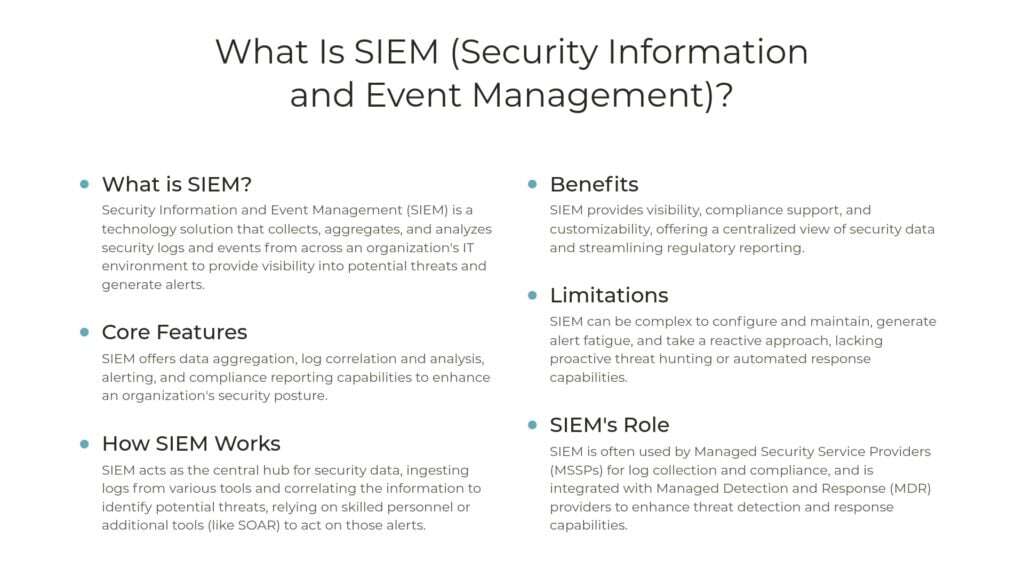 What Is SIEM (Security Information and Event Management)?

What is SIEM?
Security Information and Event Management (SIEM) is a technology solution that collects, aggregates, and analyzes security logs and events from across an organization's IT environment to provide visibility into potential threats and generate alerts.

Core Features
SIEM offers data aggregation, log correlation and analysis, alerting, and compliance reporting capabilities to enhance an organization's security posture.

How SIEM Works
SIEM acts as the central hub for security data, ingesting logs from various tools and correlating the information to identify potential threats, relying on skilled personnel or additional tools (like SOAR) to act on those alerts.

Benefits
SIEM provides visibility, compliance support, and customizability, offering a centralized view of security data and streamlining regulatory reporting.

Limitations
SIEM can be complex to configure and maintain, generate alert fatigue, and take a reactive approach, lacking proactive threat hunting or automated response capabilities.

SIEM's Role
SIEM is often used by Managed Security Service Providers (MSSPs) for log collection and compliance, and is integrated with Managed Detection and Response (MDR) providers to enhance threat detection and response capabilities.